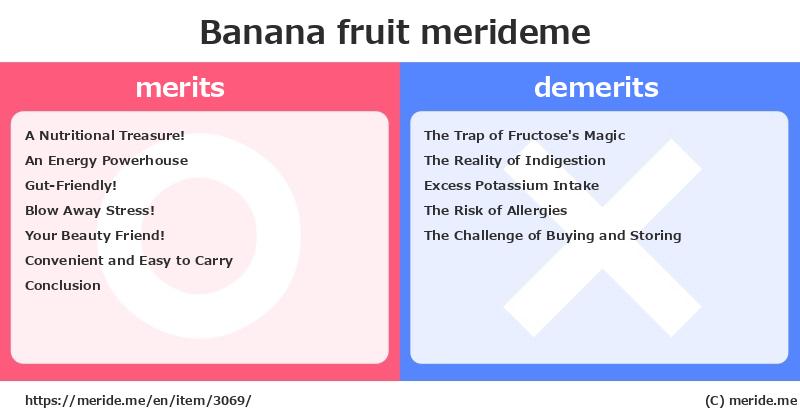 Banana fruit merideme

merits

A Nutritional Treasure!
An Energy Powerhouse
Gut-Friendly!
Blow Away Stress!
Your Beauty Friend!
Convenient and Easy to Carry
Conclusion

demerits

The Trap of Fructose's Magic
The Reality of Indigestion
Excess Potassium Intake
The Risk of Allergies
The Challenge of Buying and Storing

https://meride.me/en/item/3069/

(C) meride.me